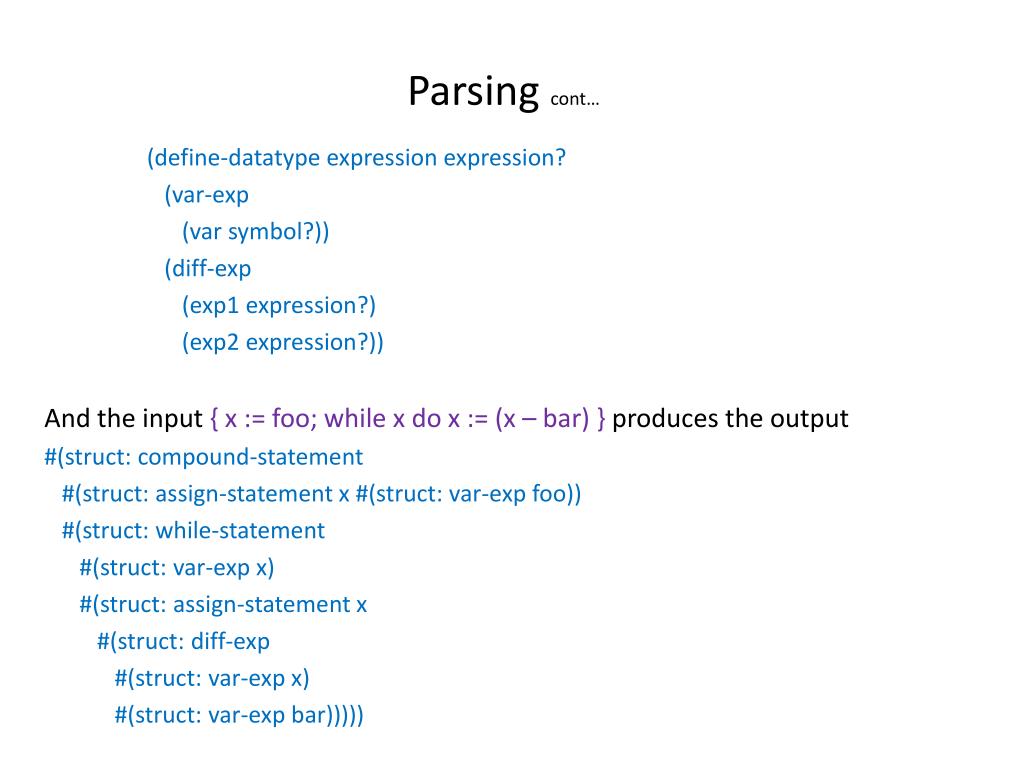 Parsing cont…

(define-datatype expression expression?
(var-exp
(var symbol?))
(diff-exp
(exp1 expression?)
(exp2 expression?))

And the input { x := foo; while x do x := (x – bar) } produces the output
#(struct: compound-statement
#(struct: assign-statement x #(struct: var-exp foo))
#(struct: while-statement
#(struct: var-exp x)
#(struct: assign-statement x
#(struct: diff-exp
#(struct: var-exp x)
#(struct: var-exp bar)))))